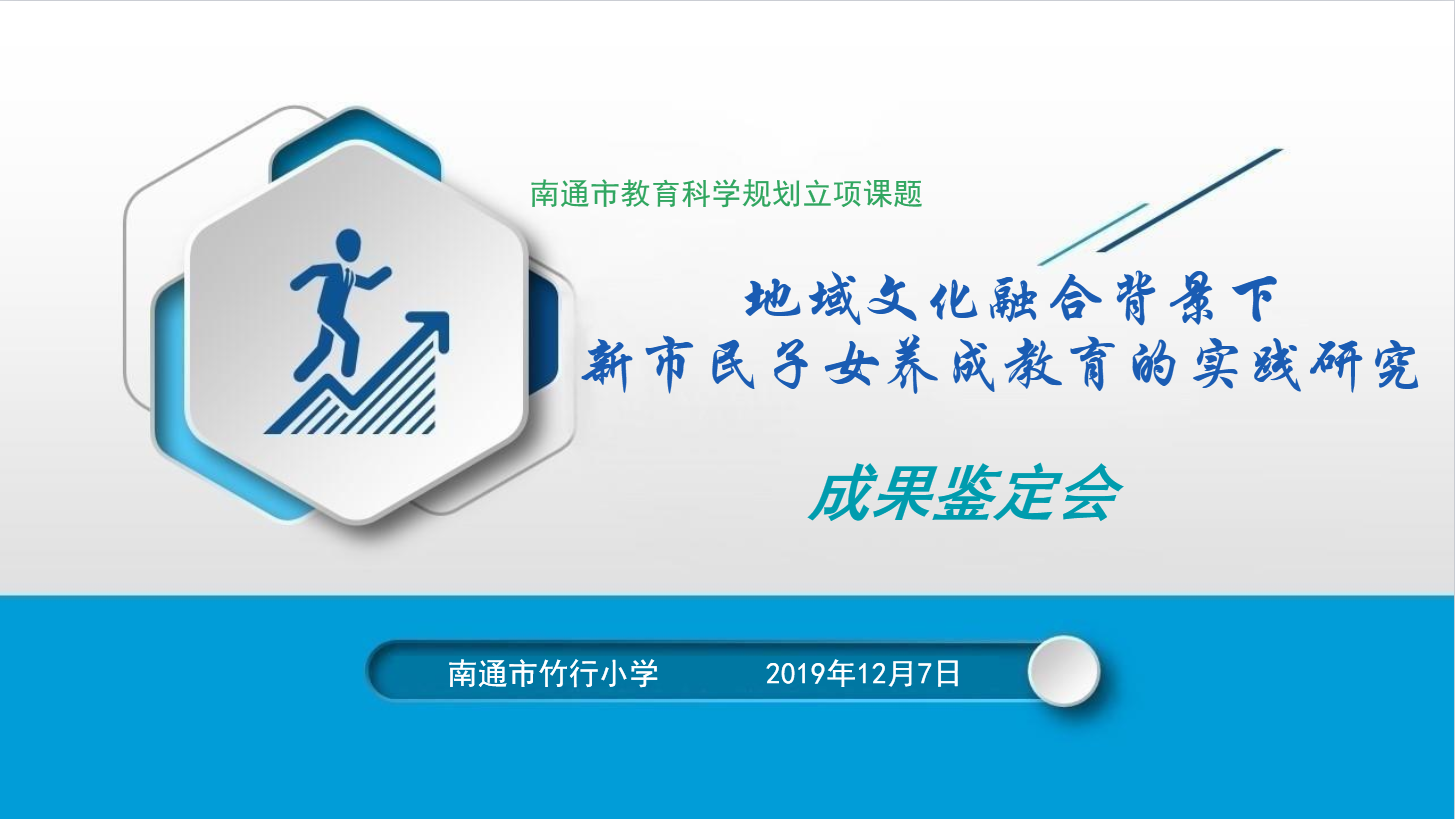 南通市教育科学规划立项课题

地域文化融合背景下
新市民子女养成教育的实践研究

成果鉴定会

南通市竹行小学 2019年12月7日